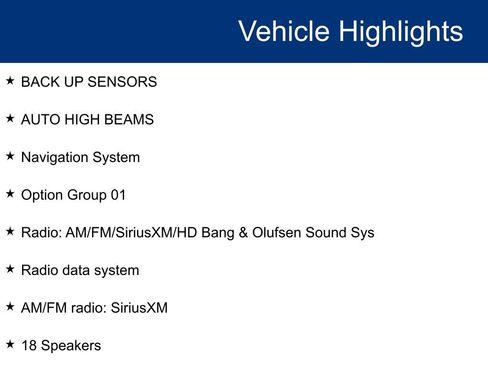 Vehicle Highlights

★ BACK UP SENSORS

★ AUTO HIGH BEAMS

★ Navigation System

★ Option Group 01

★ Radio: AM/FM/SiriusXM/HD Bang & Olufsen Sound Sys

★ Radio data system

★ AM/FM radio: SiriusXM

★ 18 Speakers